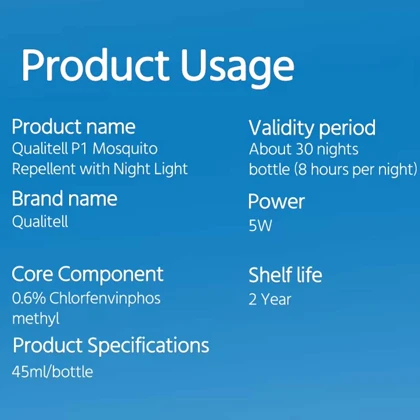 Product Usage

Product name
Qualitell P1 Mosquito Repellent with Night Light

Brand name
Qualitell

Core Component
0.6% Chlorfenvinphos methyl

Product Specifications
45ml/bottle

Validity period
About 30 nights bottle (8 hours per night)

Power
5W

Shelf life
2 Year